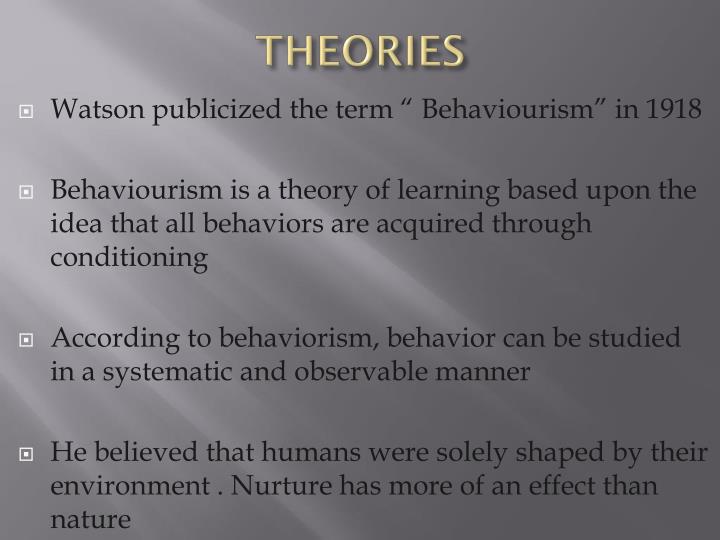 THEORIES

Watson publicized the term “ Behaviourism” in 1918

Behaviourism is a theory of learning based upon the idea that all behaviors are acquired through conditioning

According to behaviorism, behavior can be studied in a systematic and observable manner

He believed that humans were solely shaped by their environment . Nurture has more of an effect than nature